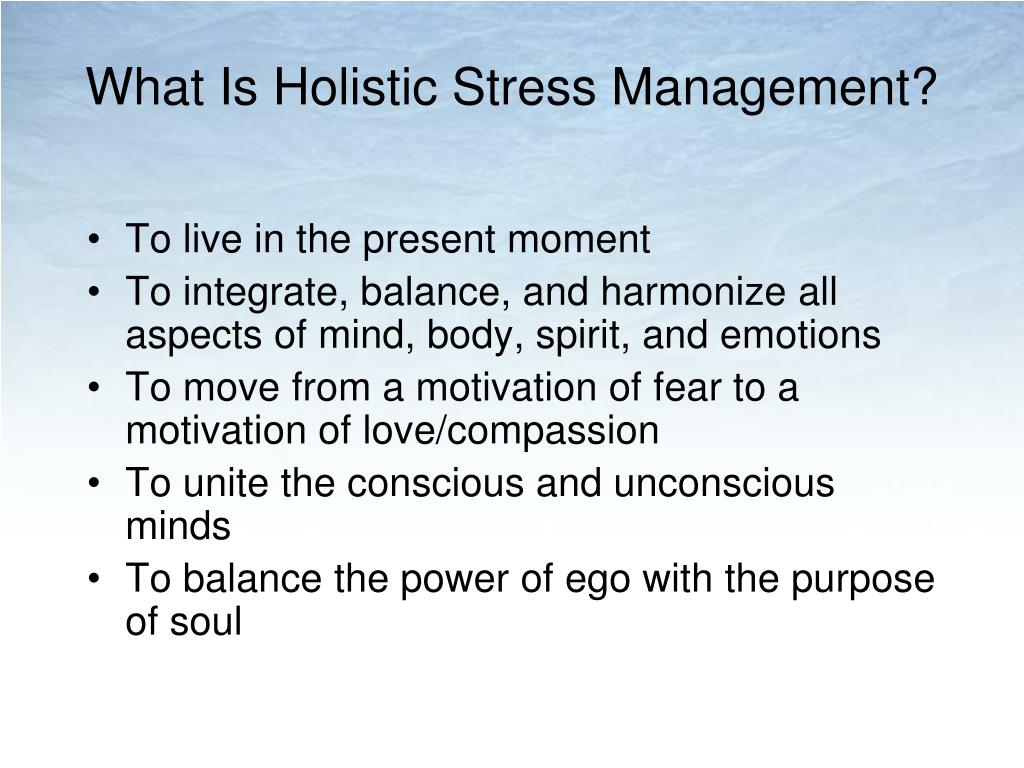 What Is Holistic Stress Management?

• To live in the present moment
• To integrate, balance, and harmonize all aspects of mind, body, spirit, and emotions
• To move from a motivation of fear to a motivation of love/compassion
• To unite the conscious and unconscious minds
• To balance the power of ego with the purpose of soul